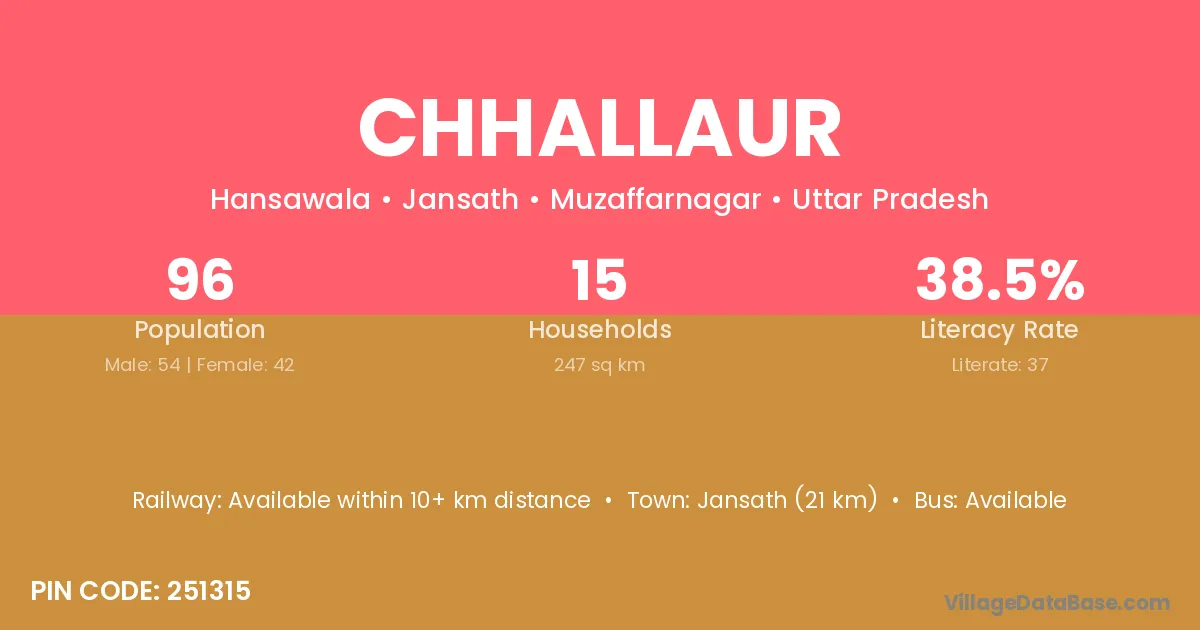 CHHALLAUR

Hansawala • Jansath • Muzaffarnagar • Uttar Pradesh

96
Population
Male: 54 | Female: 42

15
Households
247 sq km

38.5%
Literacy Rate
Literate: 37

Railway: Available within 10+ km distance • Town: Jansath (21 km) • Bus: Available

PIN CODE: 251315

VillageDataBase.com